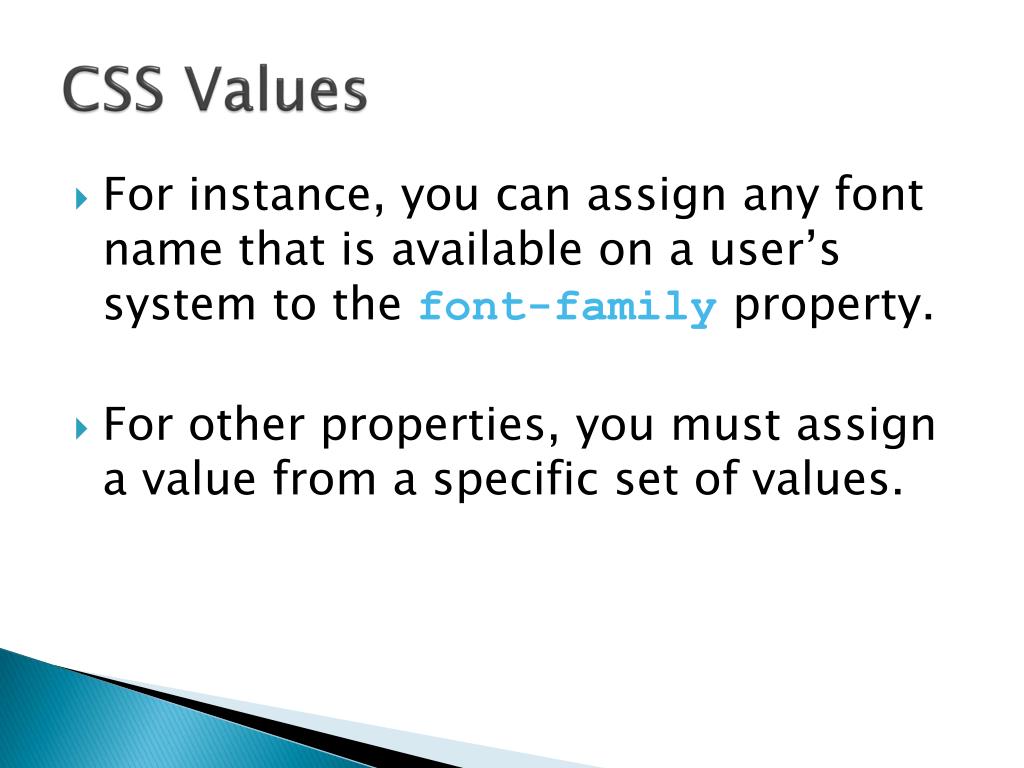 CSS Values

For instance, you can assign any font name that is available on a user’s system to the font-family property.

For other properties, you must assign a value from a specific set of values.